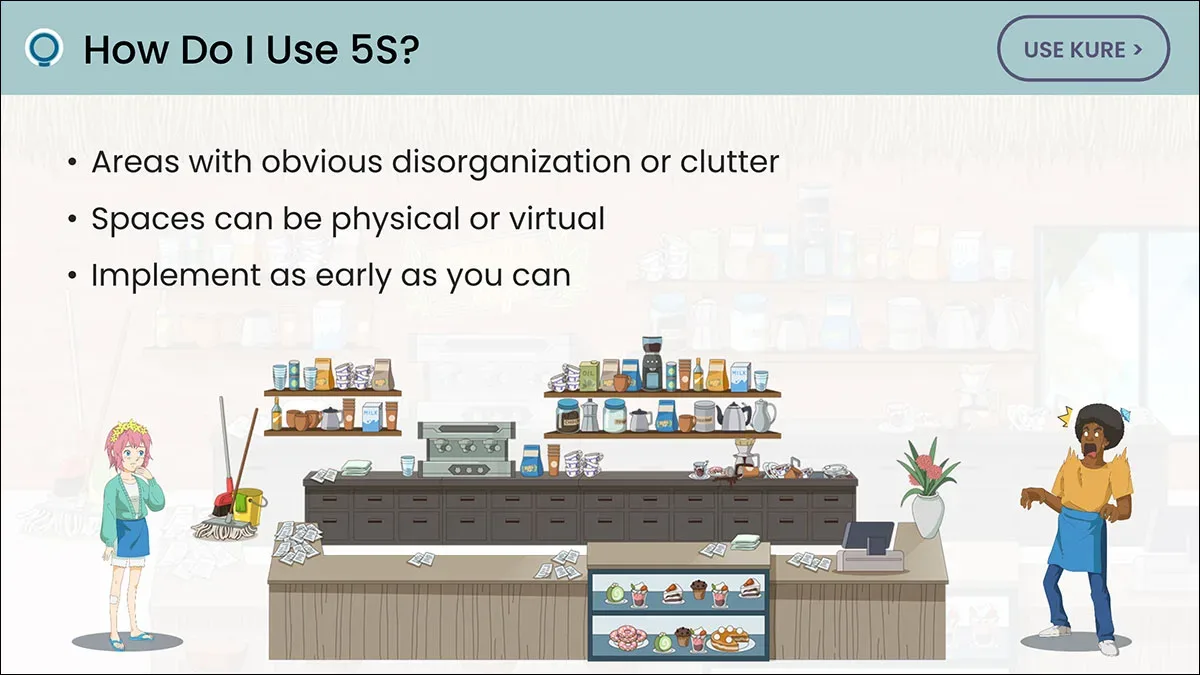 How Do I Use 5S?

USE KURE >

• Areas with obvious disorganization or clutter
• Spaces can be physical or virtual
• Implement as early as you can

MILK

MILK